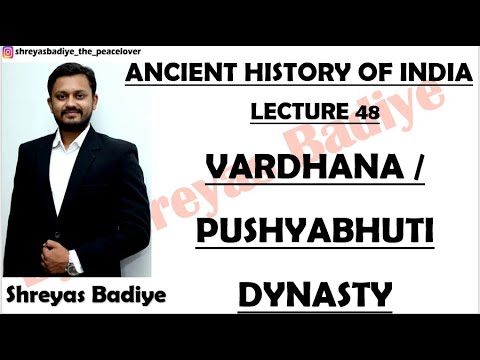 shreyasbadiye_the_peacelover

ANCIENT HISTORY OF INDIA

LECTURE 48

VARDHANA /
PUSHYABHUTI
DYNASTY

Shreyas Badiye

Shreyas Badiye